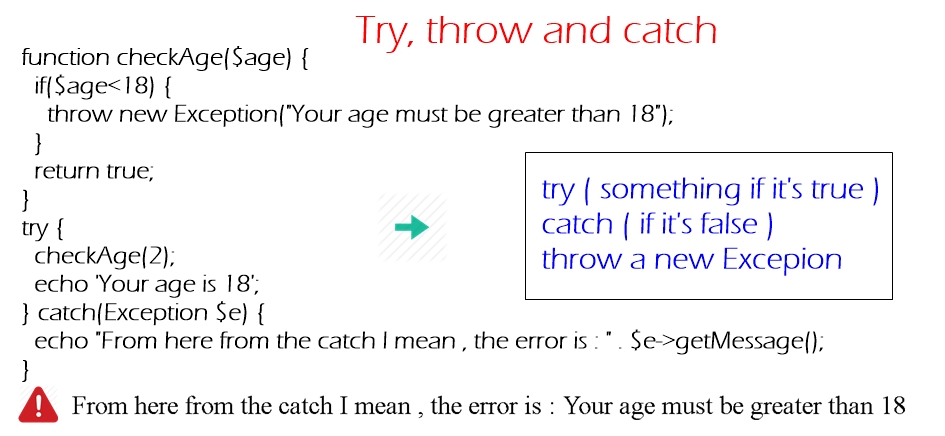 Try, throw and catch

function checkAge($age) {
if($age<18) {
throw new Exception("Your age must be greater than 18");
}
return true;
}
try {
checkAge(2);
echo 'Your age is 18';
} catch(Exception $e) {
echo "From here from the catch I mean , the error is : " . $e->getMessage();
}

try ( something if it's true )
catch ( if it's false )
throw a new Excepion

From here from the catch I mean , the error is : Your age must be greater than 18